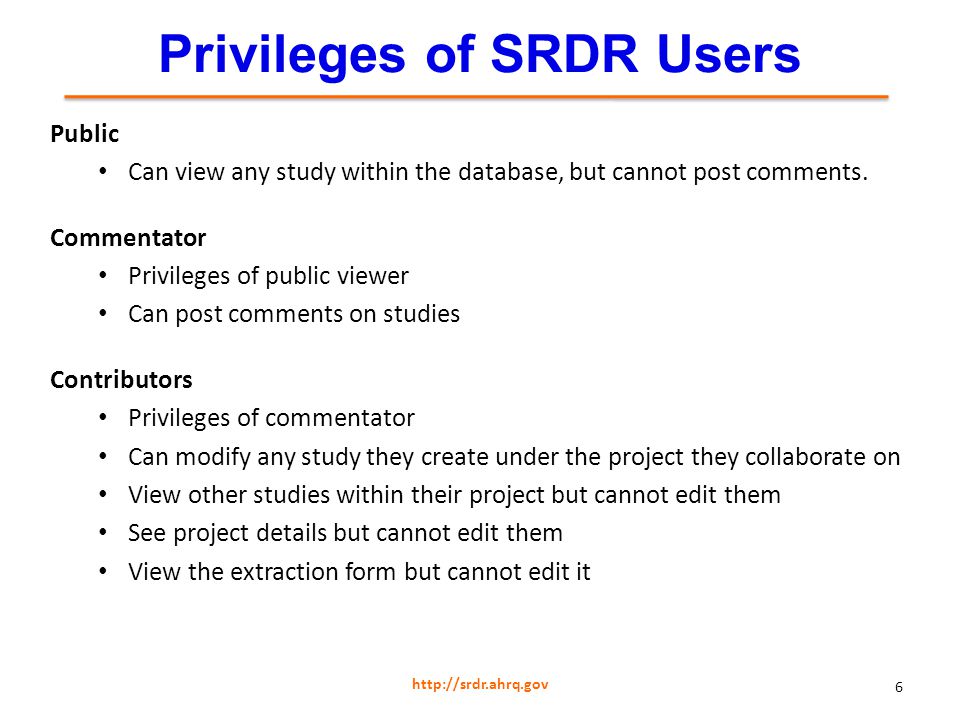 Privileges of SRDR Users

Public
• Can view any study within the database, but cannot post comments.

Commentator
• Privileges of public viewer
• Can post comments on studies

Contributors
• Privileges of commentator
• Can modify any study they create under the project they collaborate on
• View other studies within their project but cannot edit them
• See project details but cannot edit them
• View the extraction form but cannot edit it

http://srdr.ahrq.gov

6